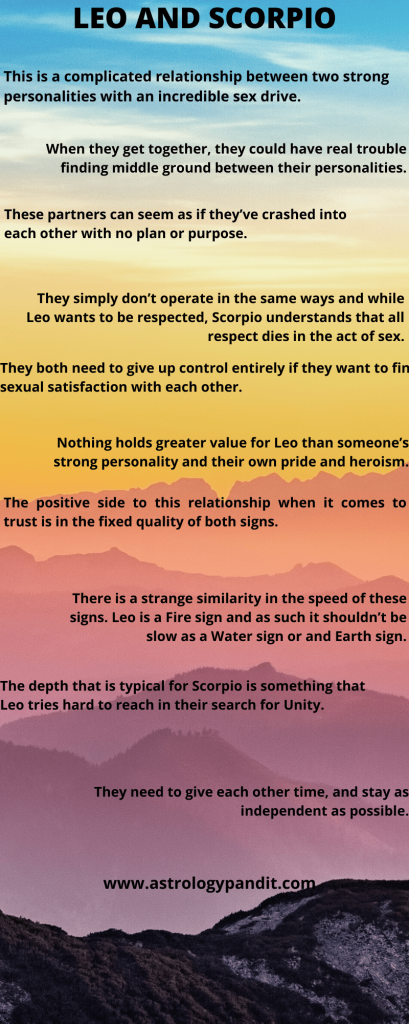 LEO AND SCORPIO

This is a complicated relationship between two strong personalities with an incredible sex drive.

When they get together, they could have real trouble finding middle ground between their personalities.

These partners can seem as if they've crashed into each other with no plan or purpose.

They simply don't operate in the same ways and while Leo wants to be respected, Scorpio understands that all respect dies in the act of sex.

They both need to give up control entirely if they want to fin sexual satisfaction with each other.

Nothing holds greater value for Leo than someone's strong personality and their own pride and heroism.

The positive side to this relationship when it comes to trust is in the fixed quality of both signs.

There is a strange similarity in the speed of these signs. Leo is a Fire sign and as such it shouldn't be slow as a Water sign or and Earth sign.

The depth that is typical for Scorpio is something that Leo tries hard to reach in their search for Unity.

They need to give each other time, and stay as independent as possible.

www.astrologypandit.com